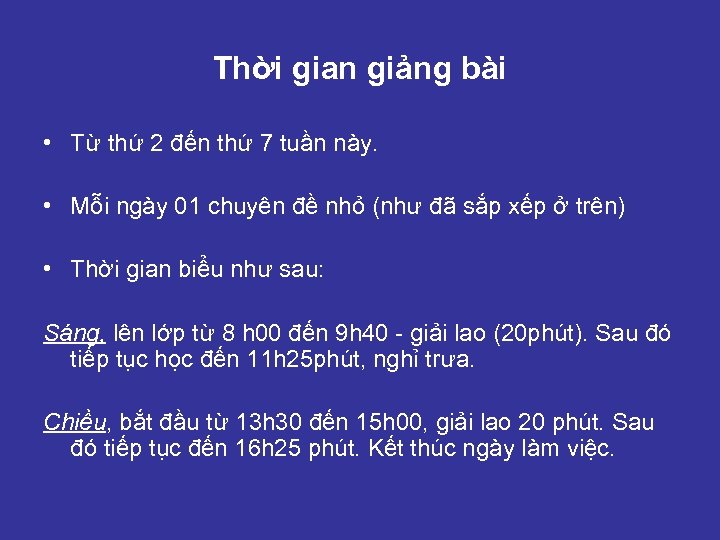 Thời gian giảng bài

• Từ thứ 2 đến thứ 7 tuần này.

• Mỗi ngày 01 chuyên đề nhỏ (như đã sắp xếp ở trên)

• Thời gian biểu như sau:

Sáng, lên lớp từ 8 h00 đến 9h40 - giải lao (20phút). Sau đó tiếp tục học đến 11h25phút, nghỉ trưa.

Chiều, bắt đầu từ 13h30 đến 15h00, giải lao 20 phút. Sau đó tiếp tục đến 16h25 phút. Kết thúc ngày làm việc.